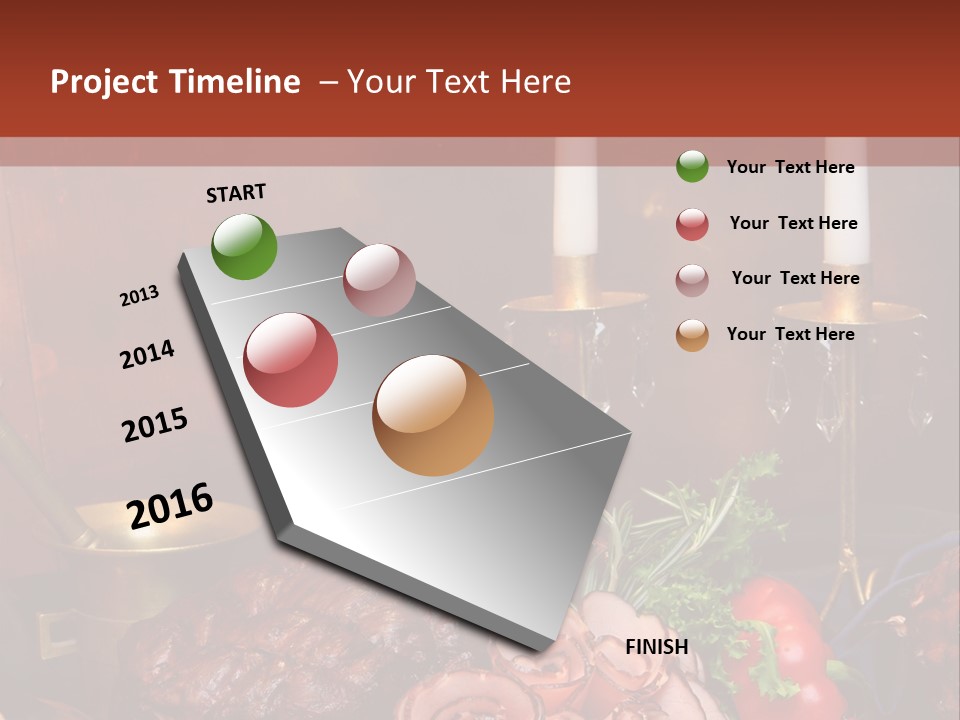 Project Timeline – Your Text Here

START

2013

2014

2015

2016

FINISH

Your Text Here

Your Text Here

Your Text Here

Your Text Here